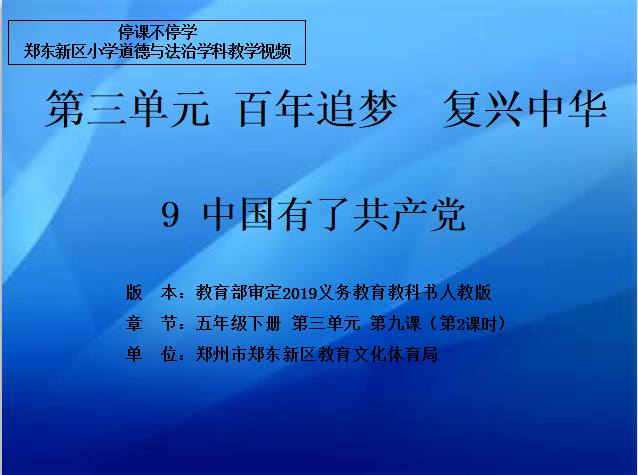 停课不停学
郑东新区小学道德与法治学科教学视频

第三单元 百年追梦 复兴中华

9 中国有了共产党

版 本：教育部审定2019义务教育教科书人教版
章 节：五年级下册 第三单元 第九课（第2课时）
单 位：郑州市郑东新区教育文化体育局